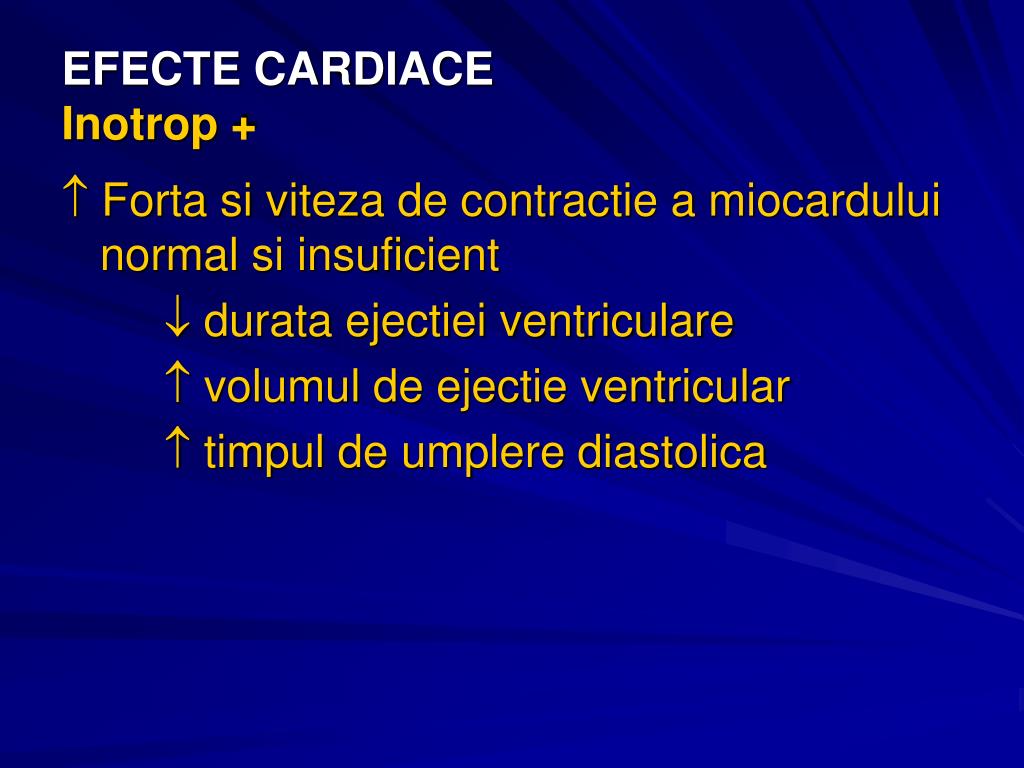 EFECTE CARDIACE
Inotrop +

↑ Forta si viteza de contractie a miocardului normal si insuficient

↓ durata ejectiei ventriculare

↑ volumul de ejectie ventricular

↑ timpul de umplere diastolica